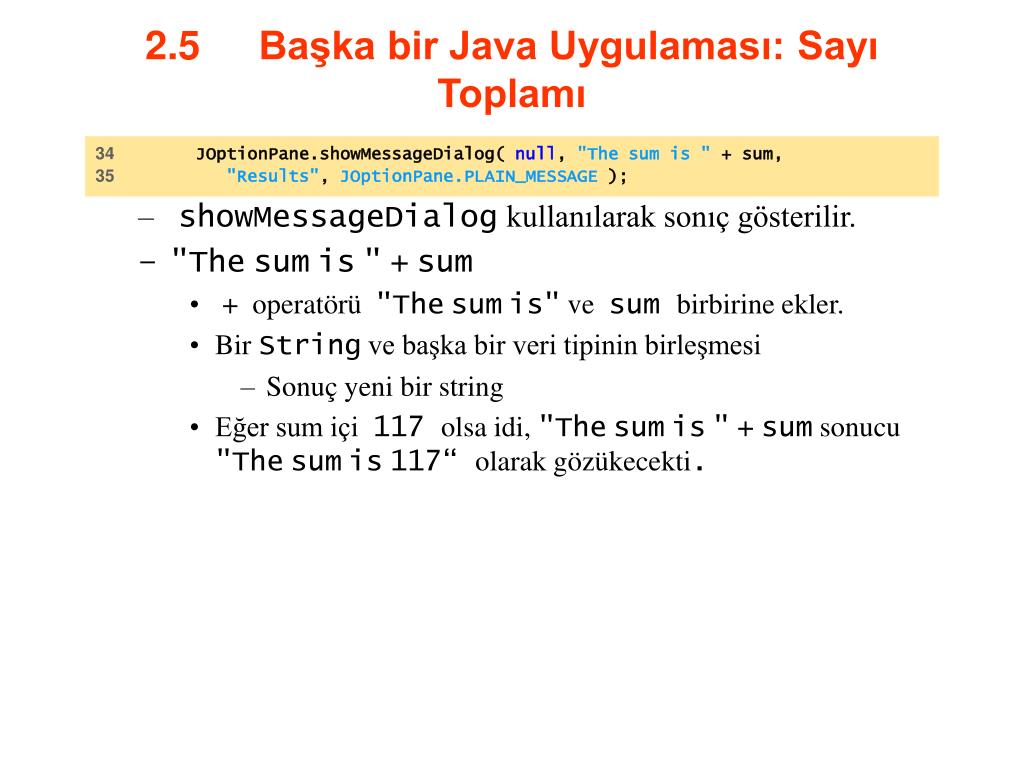 2.5 Başka bir Java Uygulaması: Sayı Toplamı

34 JOptionPane.showMessageDialog( null, "The sum is " + sum,
35 "Results", JOptionPane.PLAIN_MESSAGE );

– showMessageDialog kullanılarak sonıç gösterilir.
– "The sum is " + sum
• + operatörü "The sum is" ve sum birbirine ekler.
• Bir String ve başka bir veri tipinin birleşmesi
– Sonuç yeni bir string
• Eğer sum içi 117 olsa idi, "The sum is " + sum sonucu "The sum is 117“ olarak gözükecekti.